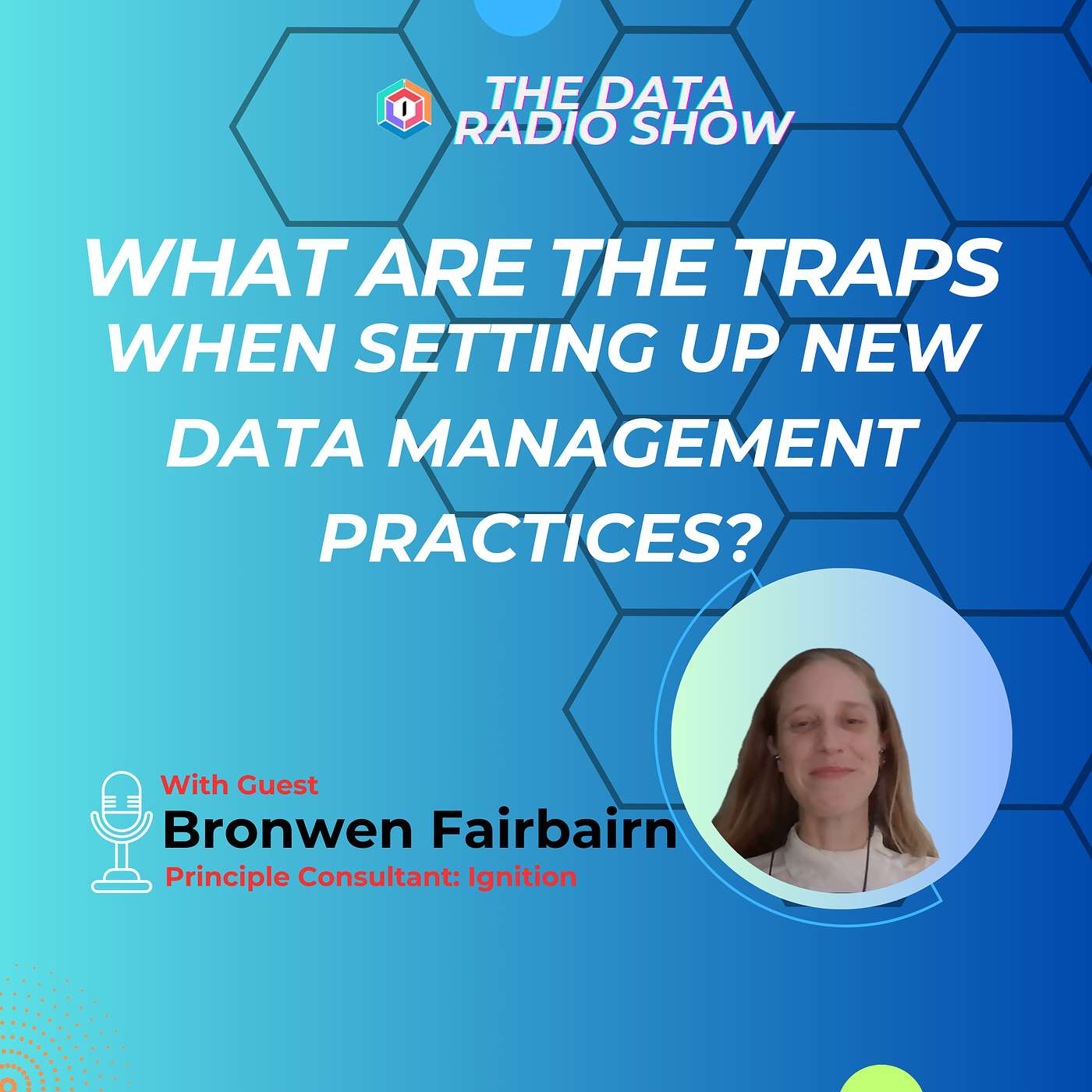 THE DATA RADIO SHOW

WHAT ARE THE TRAPS WHEN SETTING UP NEW DATA MANAGEMENT PRACTICES?

With Guest
Bronwen Fairbairn
Principle Consultant: Ignition